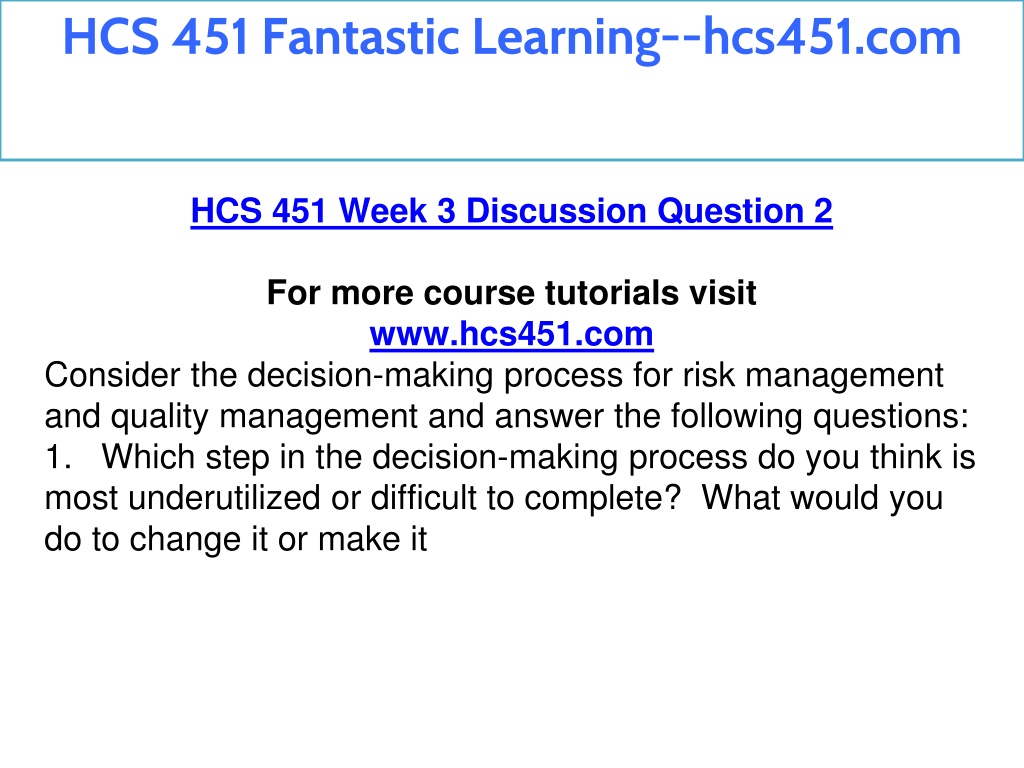 HCS 451 Fantastic Learning--hcs451.com

HCS 451 Week 3 Discussion Question 2

For more course tutorials visit
www.hcs451.com
Consider the decision-making process for risk management and quality management and answer the following questions:
1. Which step in the decision-making process do you think is most underutilized or difficult to complete? What would you do to change it or make it